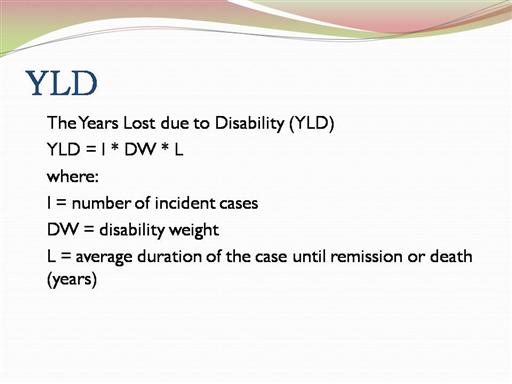 YLD

The Years Lost due to Disability (YLD)

YLD = I * DW * L

where:

I = number of incident cases

DW = disability weight

L = average duration of the case until remission or death (years)